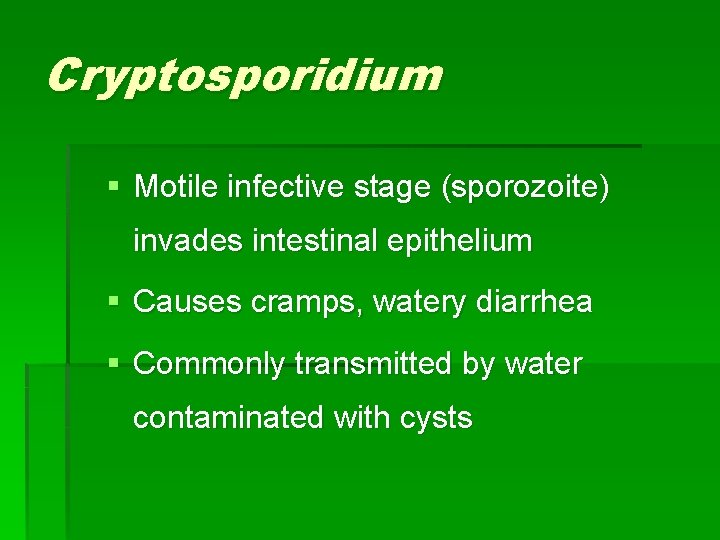 Cryptosporidium

▪ Motile infective stage (sporozoite) invades intestinal epithelium

▪ Causes cramps, watery diarrhea

▪ Commonly transmitted by water contaminated with cysts